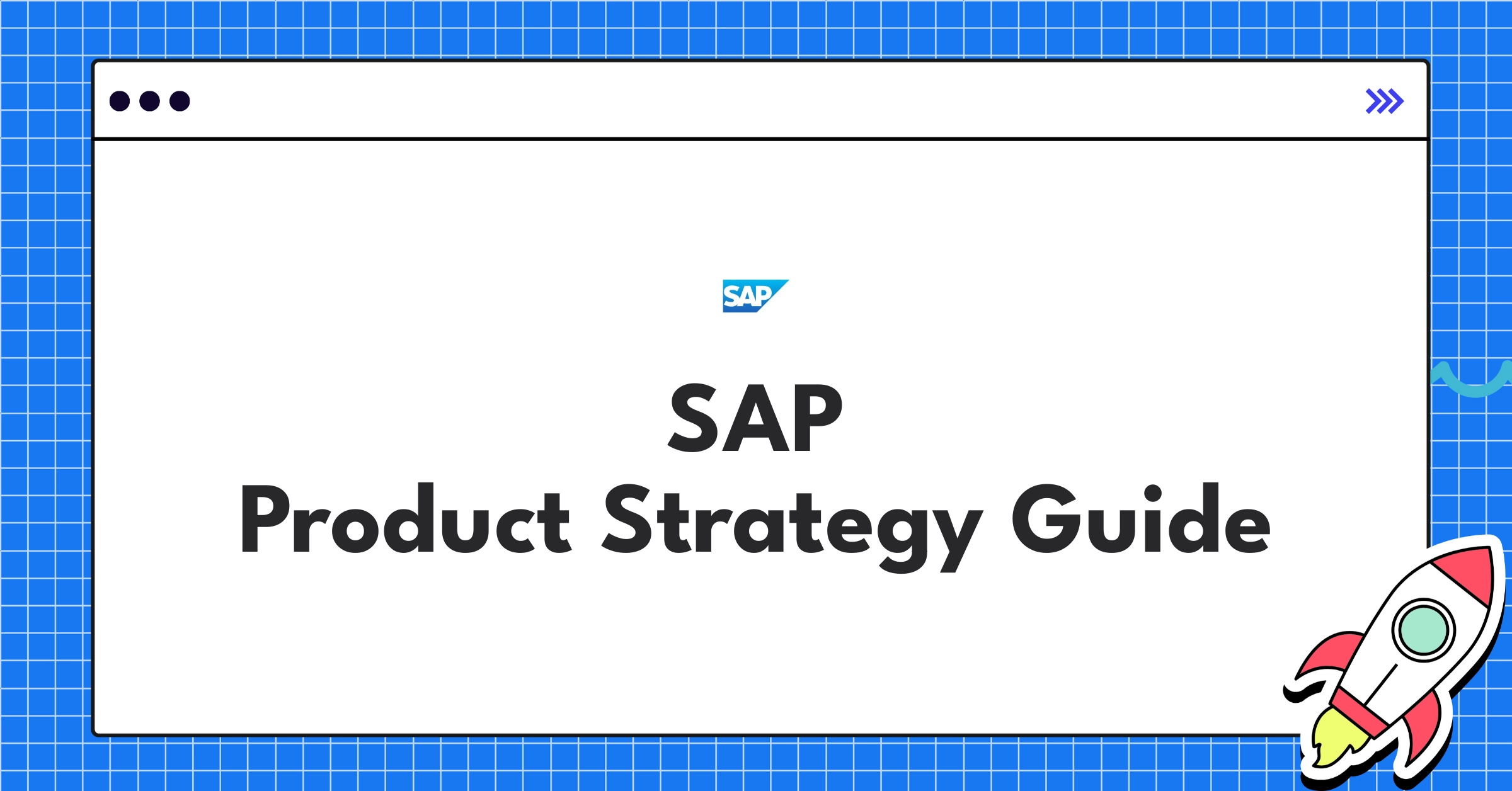 SAP

SAP
Product Strategy Guide